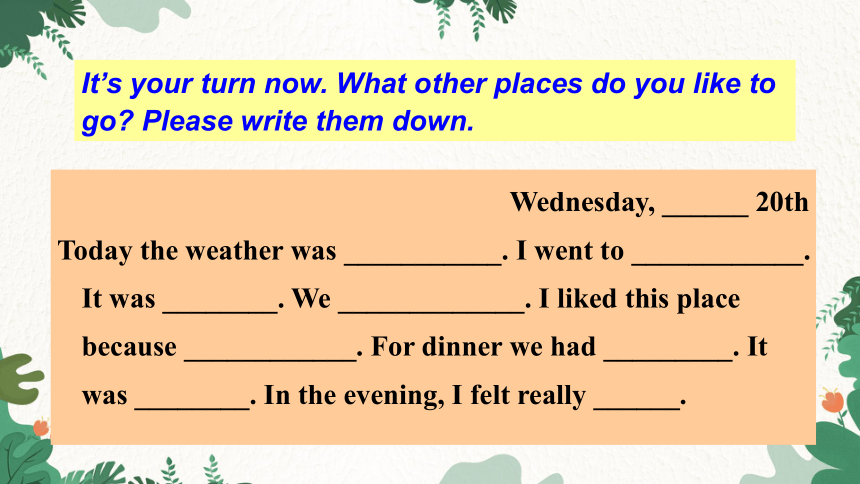 It's your turn now. What other places do you like to go? Please write them down.

Wednesday, ______ 20th

Today the weather was ___________. I went to ____________. It was ________. We _____________. I liked this place because ____________. For dinner we had _________. It was ________. In the evening, I felt really ______.